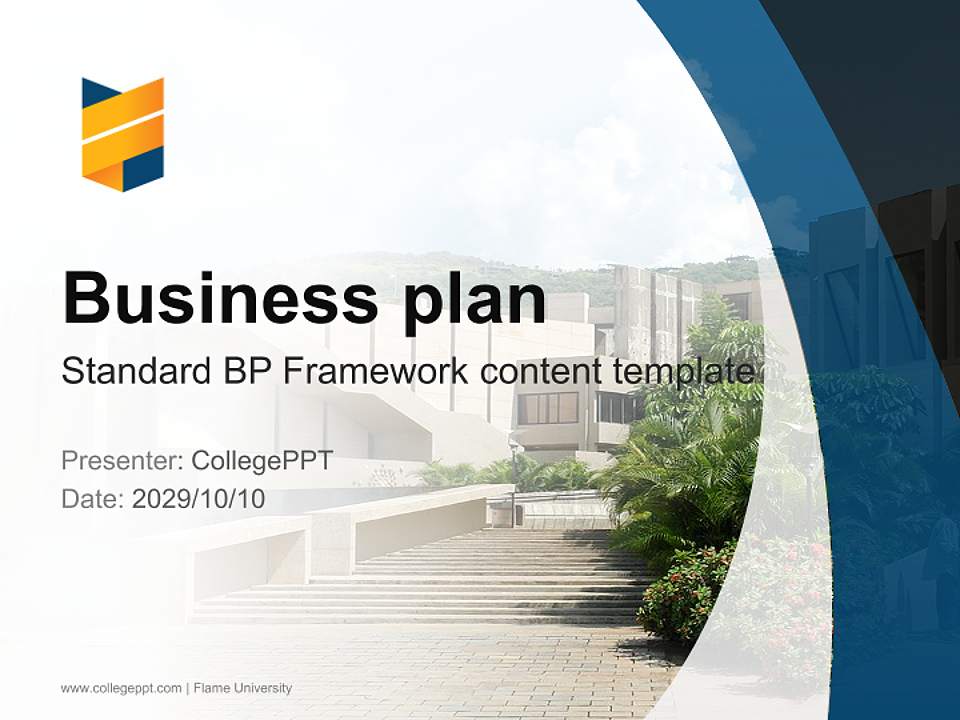 Business plan

Standard BP Framework content template

Presenter: CollegePPT
Date: 2029/10/10

www.collegeppt.com | Flame University